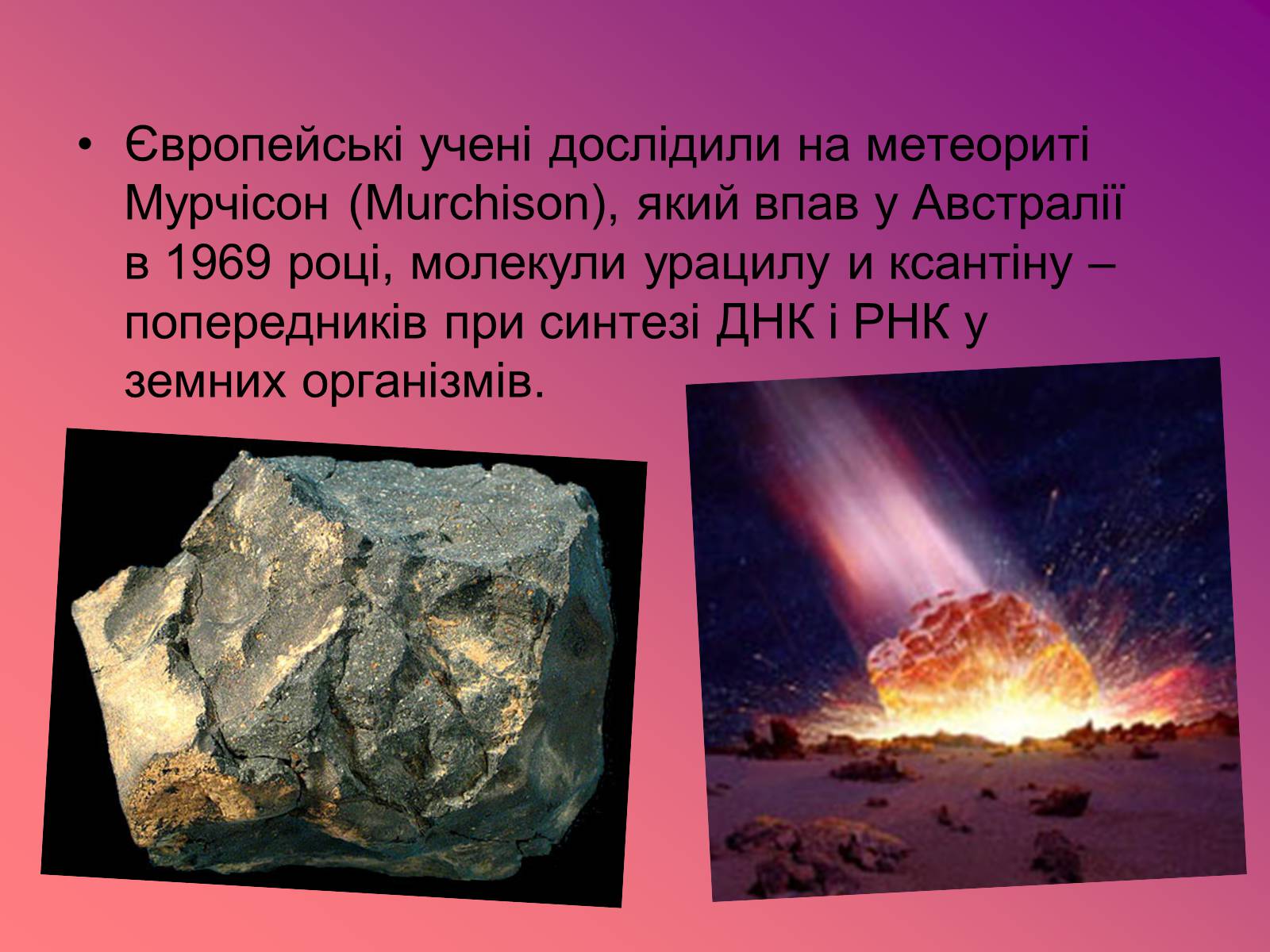 • Європейські учені дослідили на метеориті Мурчісон (Murchison), який впав у Австралії в 1969 році, молекули урацилу и ксантіну – попередників при синтезі ДНК і РНК у земних організмів.